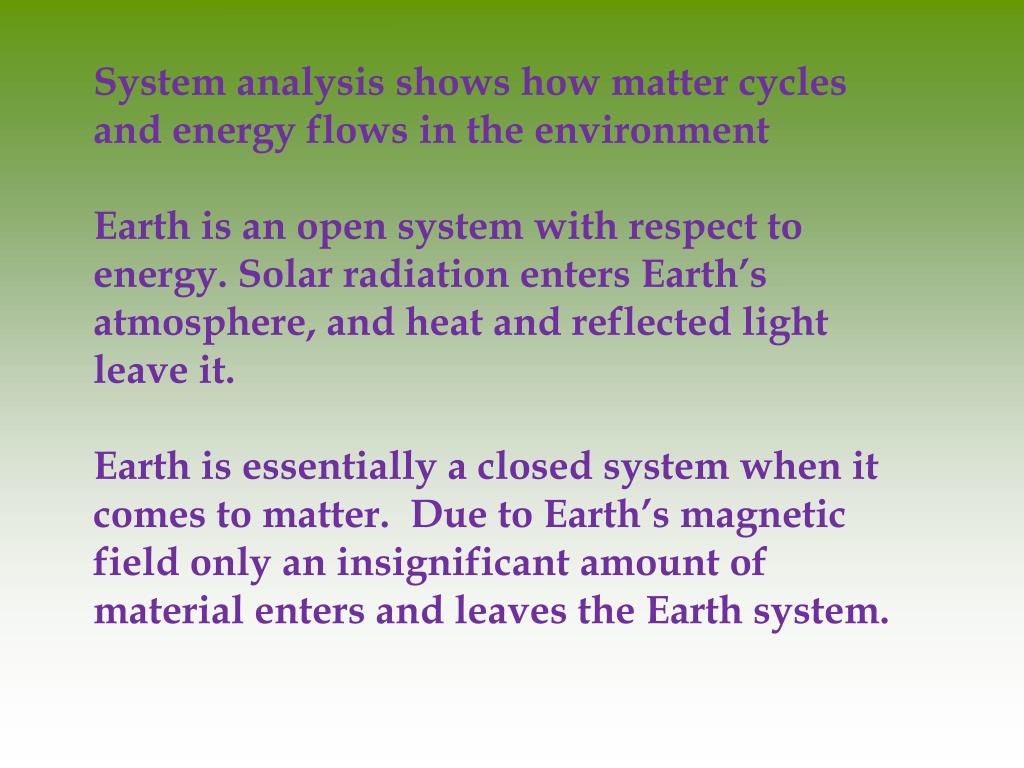 System analysis shows how matter cycles and energy flows in the environment

Earth is an open system with respect to energy. Solar radiation enters Earth’s atmosphere, and heat and reflected light leave it.

Earth is essentially a closed system when it comes to matter.  Due to Earth’s magnetic field only an insignificant amount of material enters and leaves the Earth system.